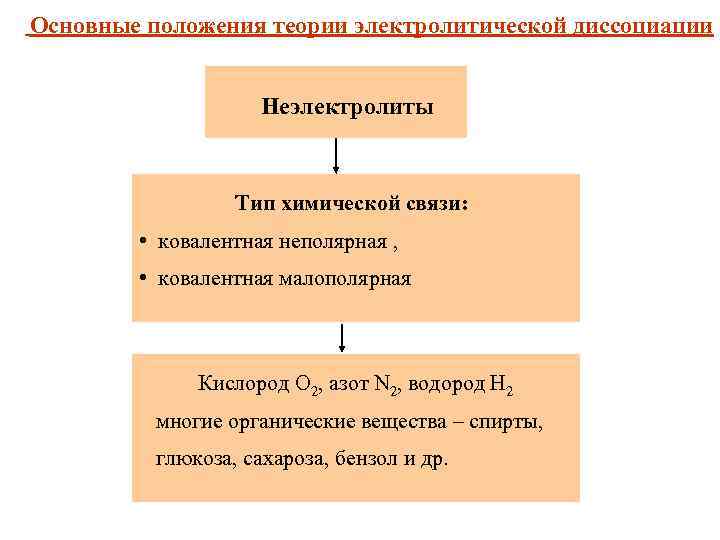 Основные положения теории электролитической диссоциации

Неэлектролиты

Тип химической связи:
• ковалентная неполярная ,
• ковалентная малополярная

Кислород $O_2$, азот $N_2$, водород $H_2$ многие органические вещества – спирты, глюкоза, сахароза, бензол и др.